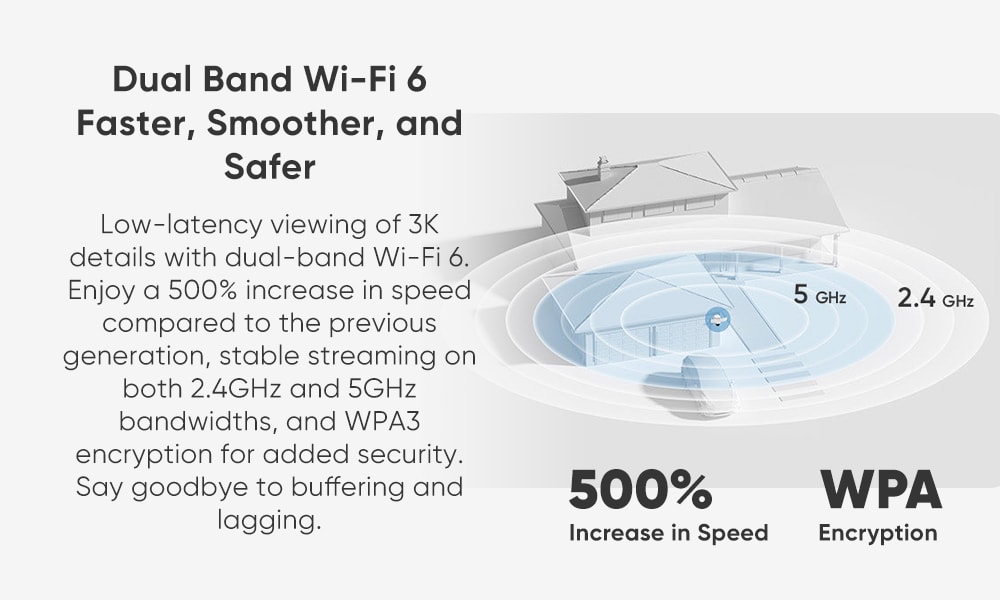 Dual Band Wi-Fi 6
Faster, Smoother, and Safer

Low-latency viewing of 3K details with dual-band Wi-Fi 6. Enjoy a 500% increase in speed compared to the previous generation, stable streaming on both 2.4GHz and 5GHz bandwidths, and WPA3 encryption for added security. Say goodbye to buffering and lagging.

5 GHz

2.4 GHz

500%
Increase in Speed

WPA
Encryption